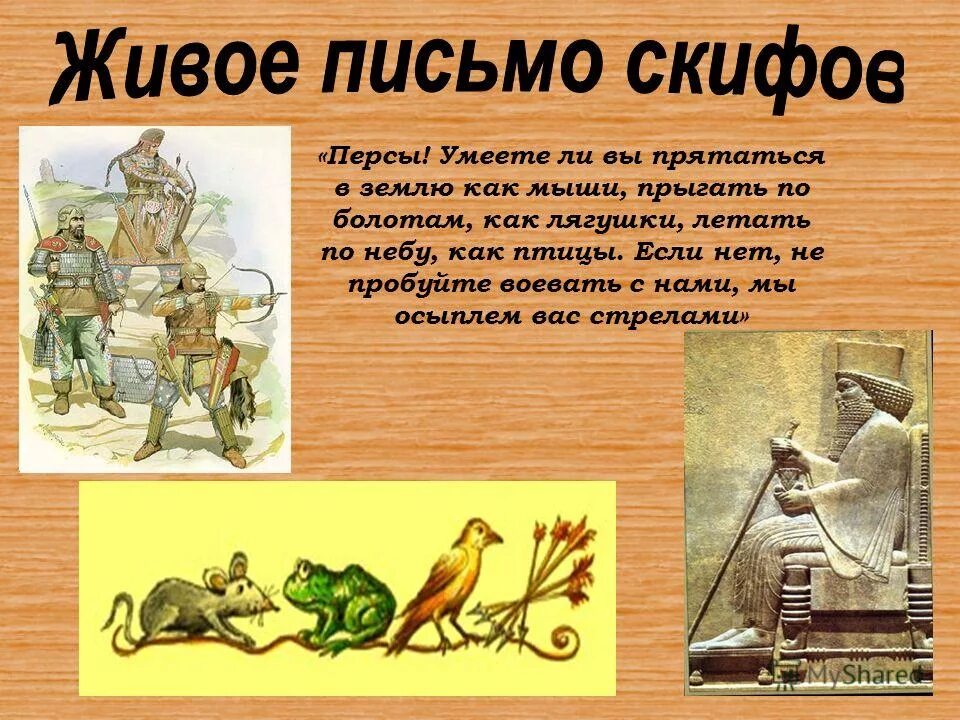 Живое письмо скифов

«Персы! Умеете ли вы прятаться в землю как мыши, прыгать по болотам, как лягушки, летать по небу, как птицы. Если нет, не пробуйте воевать с нами, мы осыплем вас стрелами»

MyShared